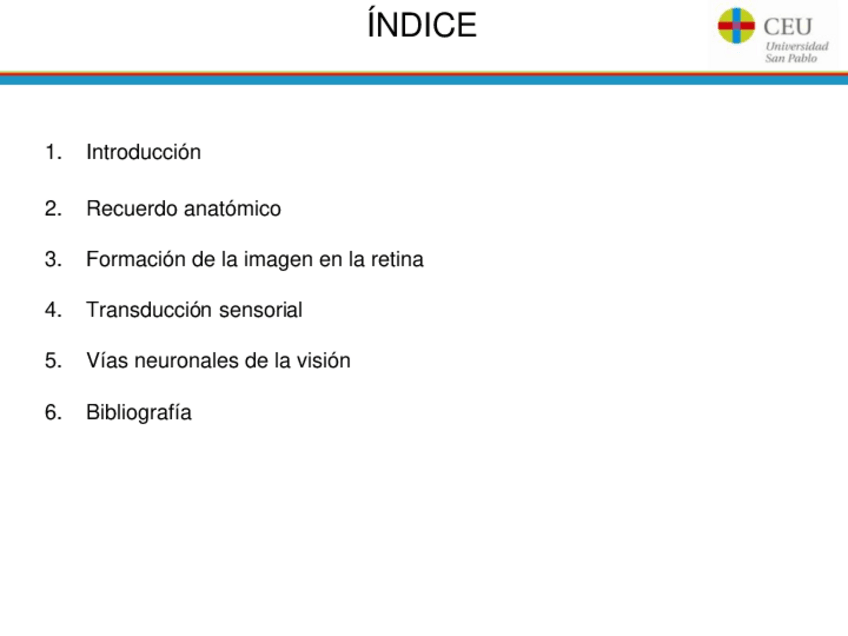 ÍNDICE

CEU
Universidad
San Pablo

1. Introducción

2. Recuerdo anatómico

3. Formación de la imagen en la retina

4. Transducción sensorial

5. Vías neuronales de la visión

6. Bibliografía